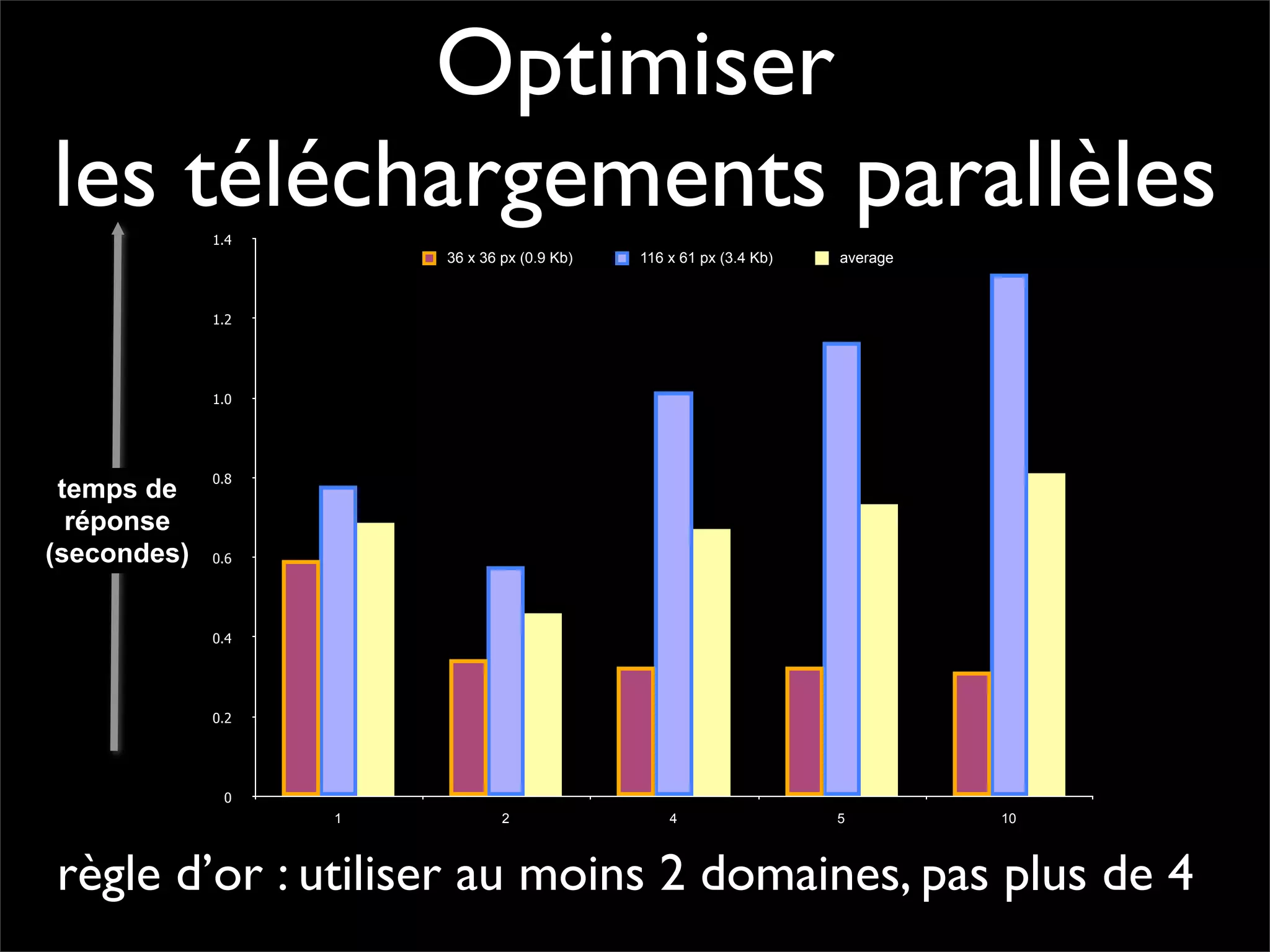 Optimiser
les téléchargements parallèles

temps de réponse (secondes)

36 x 36 px (0.9 Kb)
116 x 61 px (3.4 Kb)
average

1.4
1.2
1.0
0.8
0.6
0.4
0.2
0

1
2
4
5
10

règle d’or : utiliser au moins 2 domaines, pas plus de 4